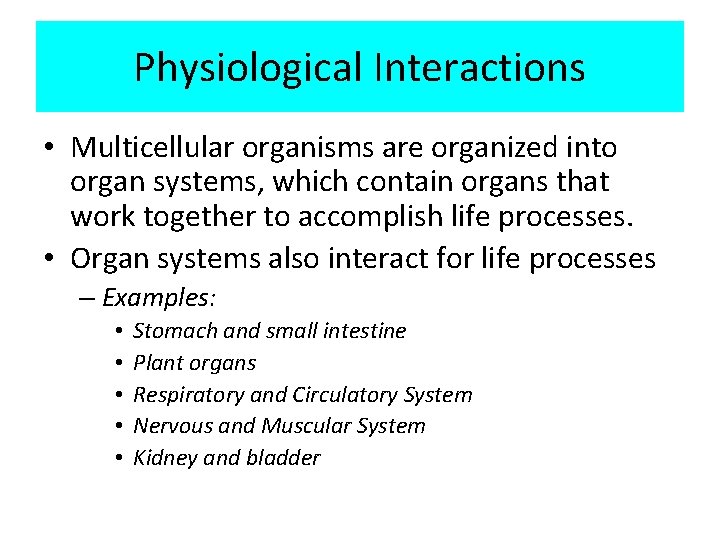 Physiological Interactions

• Multicellular organisms are organized into organ systems, which contain organs that work together to accomplish life processes.

• Organ systems also interact for life processes

– Examples:

• Stomach and small intestine

• Plant organs

• Respiratory and Circulatory System

• Nervous and Muscular System

• Kidney and bladder